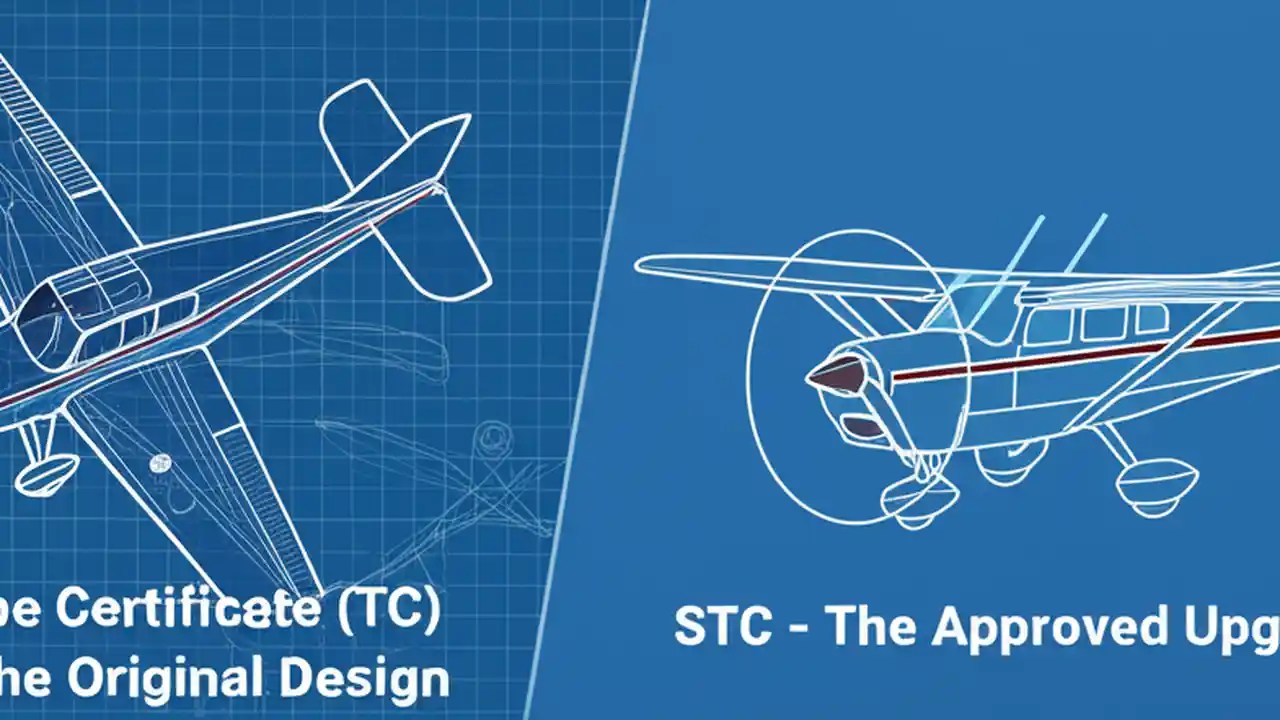 pe Certificate (TC)
he Original Design

STC - The Approved Upg